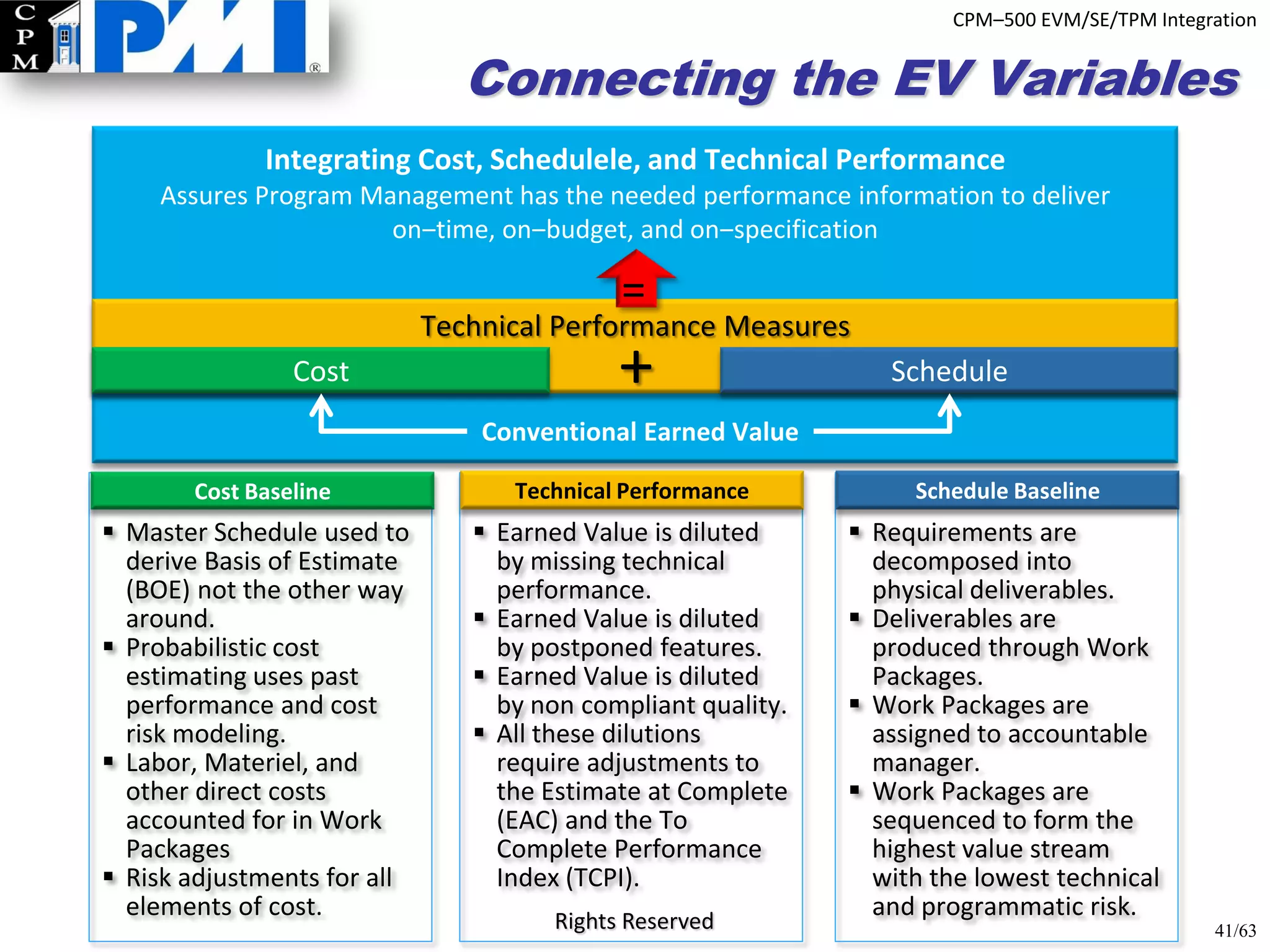 C P M PMI ®

CPM–500 EVM/SE/TPM Integration

Connecting the EV Variables

Integrating Cost, Schedulele, and Technical Performance
Assures Program Management has the needed performance information to deliver on–time, on–budget, and on–specification

=

Technical Performance Measures

Cost + Schedule

Conventional Earned Value

Cost Baseline
▪ Master Schedule used to derive Basis of Estimate (BOE) not the other way around.
▪ Probabilistic cost estimating uses past performance and cost risk modeling.
▪ Labor, Materiel, and other direct costs accounted for in Work Packages
▪ Risk adjustments for all elements of cost.

Technical Performance
▪ Earned Value is diluted by missing technical performance.
▪ Earned Value is diluted by postponed features.
▪ Earned Value is diluted by non compliant quality.
▪ All these dilutions require adjustments to the Estimate at Complete (EAC) and the To Complete Performance Index (TCPI).

Rights Reserved

Schedule Baseline
▪ Requirements are decomposed into physical deliverables.
▪ Deliverables are produced through Work Packages.
▪ Work Packages are assigned to accountable manager.
▪ Work Packages are sequenced to form the highest value stream with the lowest technical and programmatic risk.

41/63